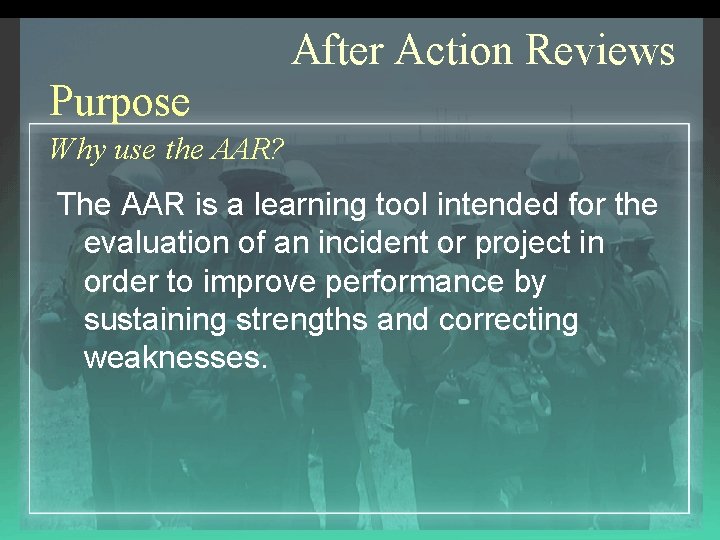 After Action Reviews

Purpose

Why use the AAR?

The AAR is a learning tool intended for the evaluation of an incident or project in order to improve performance by sustaining strengths and correcting weaknesses.